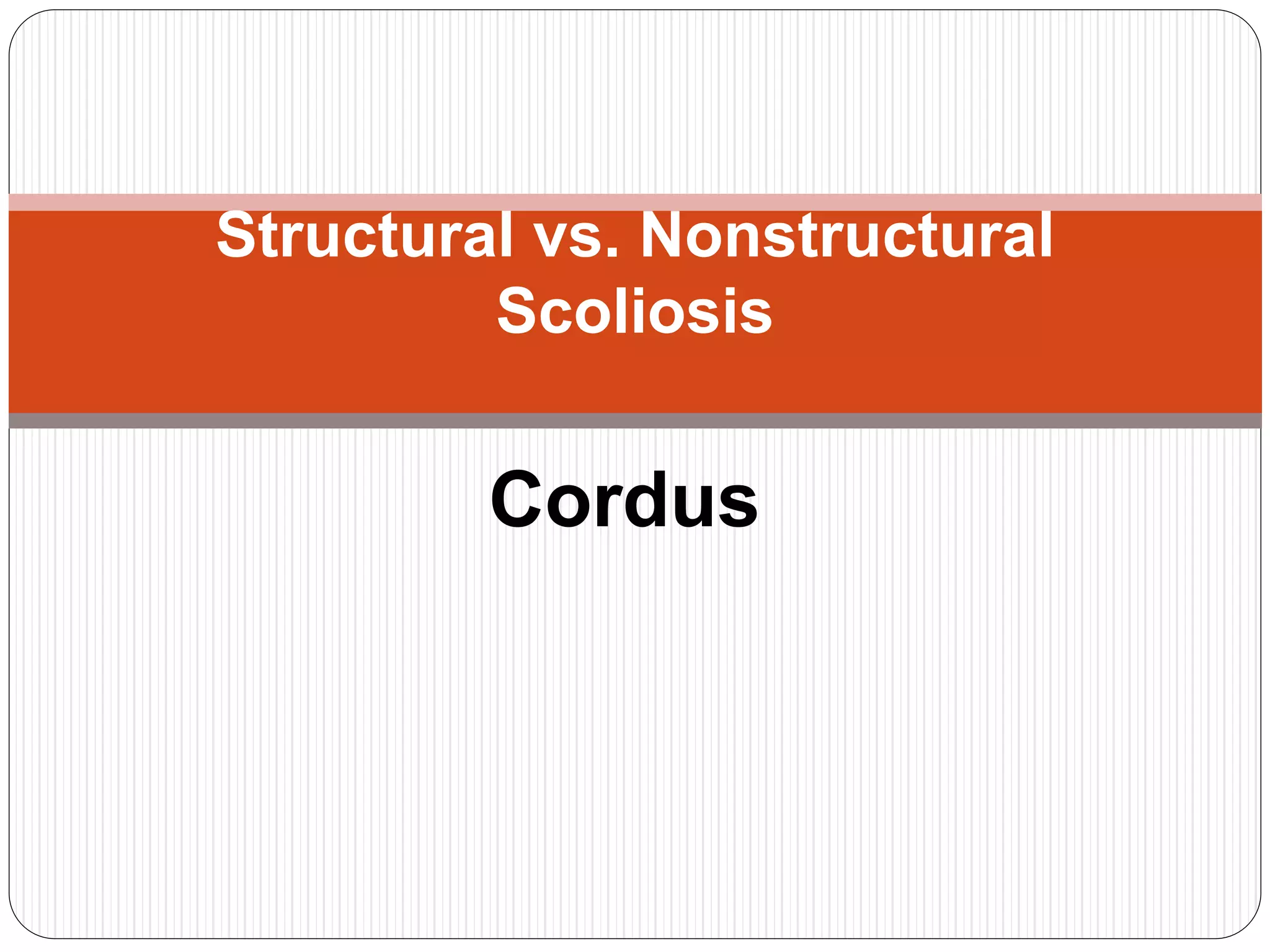 Structural vs. Nonstructural Scoliosis

Cordus